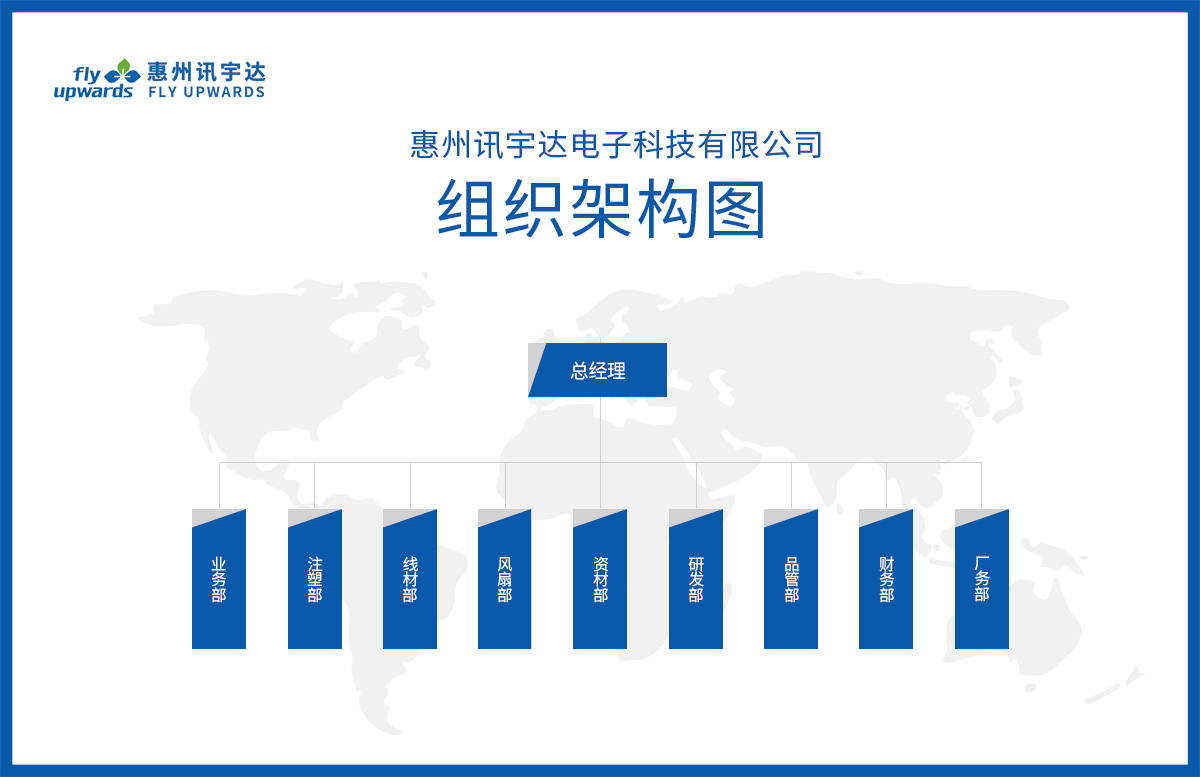 fly upwards 惠州讯宇达 FLY UPWARDS

惠州讯宇达电子科技有限公司
组织架构图

总经理

业务部

注塑部

线材部

风扇部

资材部

研发部

品管部

财务部

厂务部